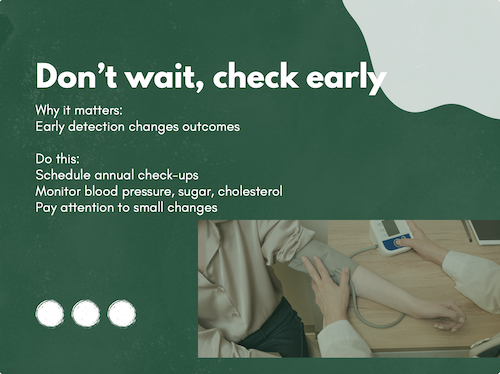 Don’t wait, check early

Why it matters:
Early detection changes outcomes

Do this:
Schedule annual check-ups
Monitor blood pressure, sugar, cholesterol
Pay attention to small changes